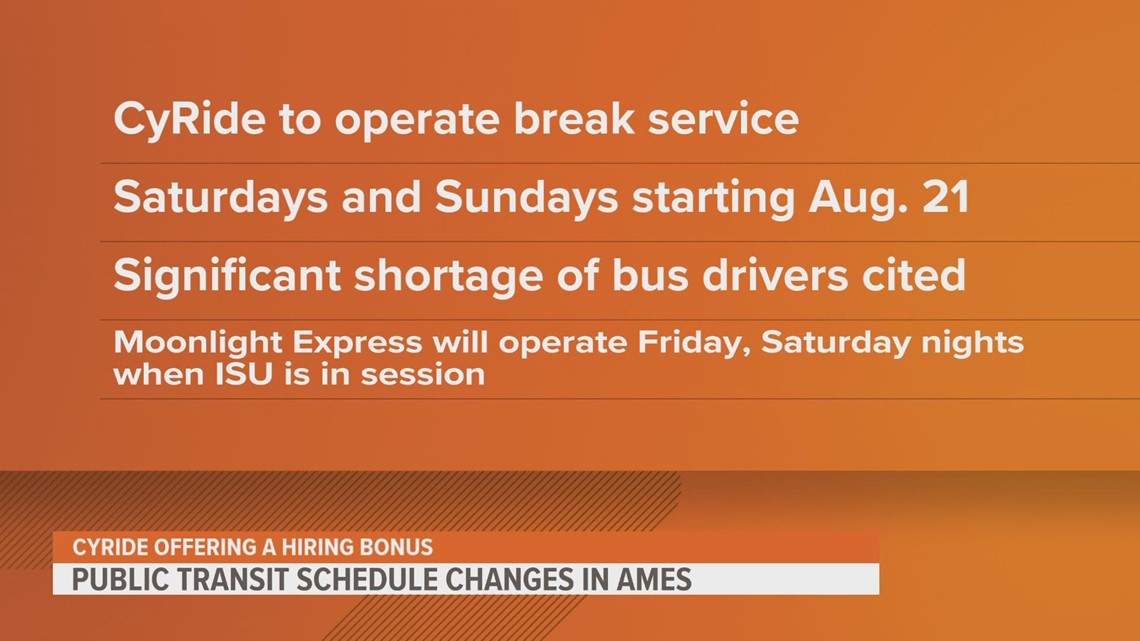 CyRide to operate break service

Saturdays and Sundays starting Aug. 21

Significant shortage of bus drivers cited

Moonlight Express will operate Friday, Saturday nights when ISU is in session

CYRIDE OFFERING A HIRING BONUS

PUBLIC TRANSIT SCHEDULE CHANGES IN AMES